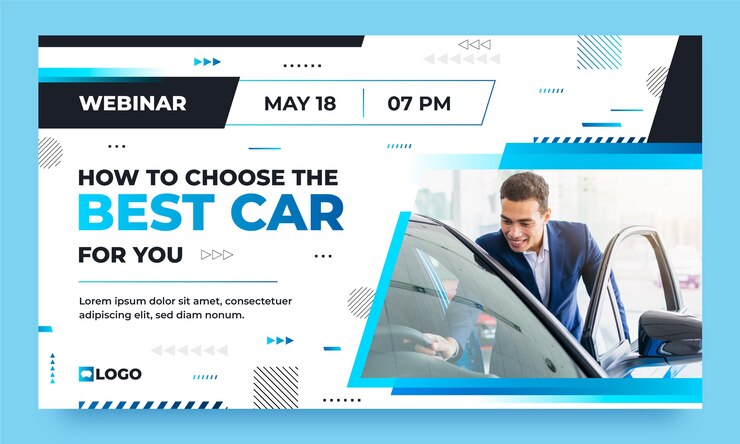 WEBINAR MAY 18 07 PM

HOW TO CHOOSE THE BEST CAR FOR YOU

Lorem ipsum dolor sit amet, consectetuer adipiscing elit, sed diam nonum.

LOGO